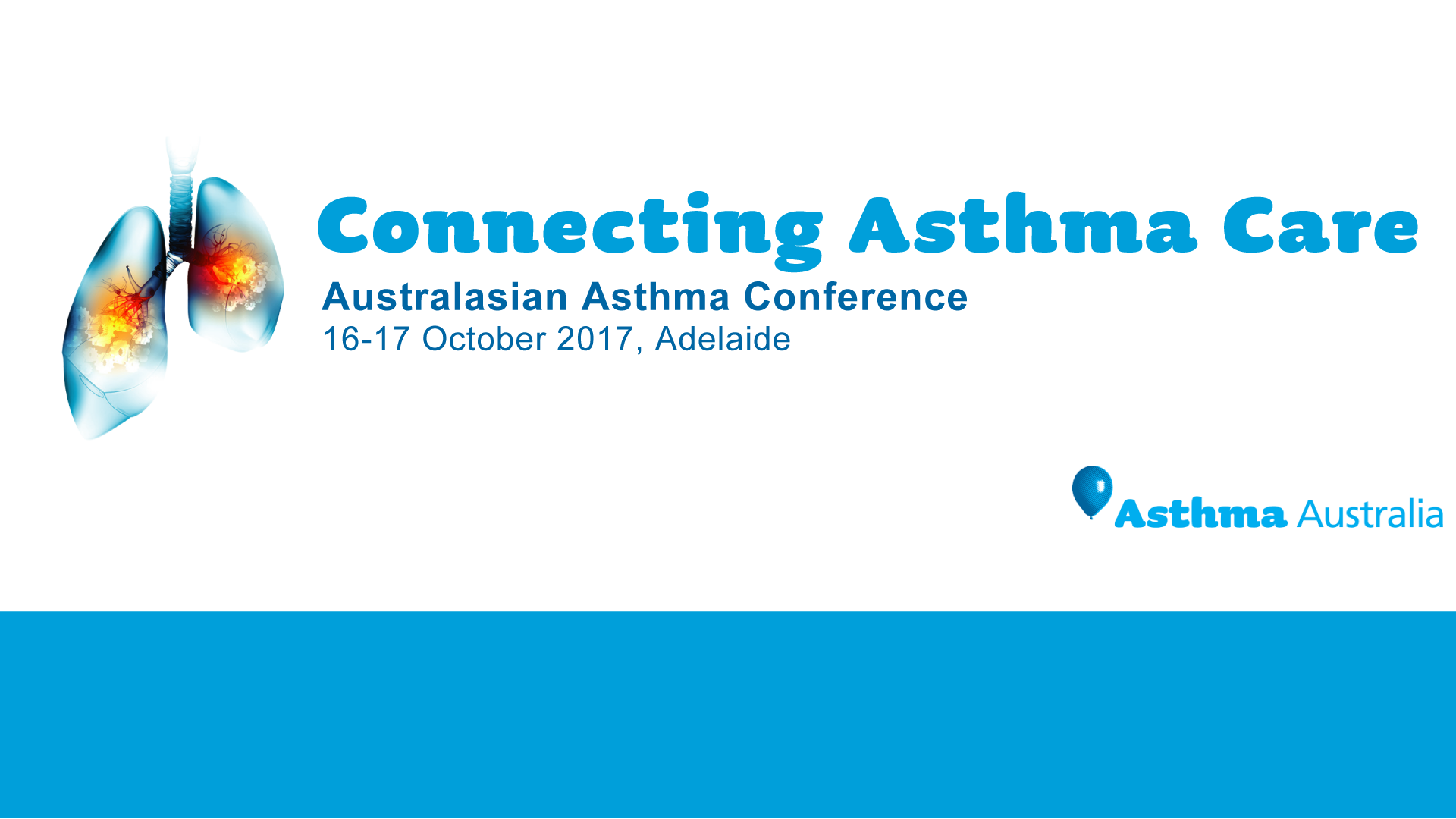 Connecting Asthma Care

Australasian Asthma Conference

16-17 October 2017, Adelaide

Asthma Australia